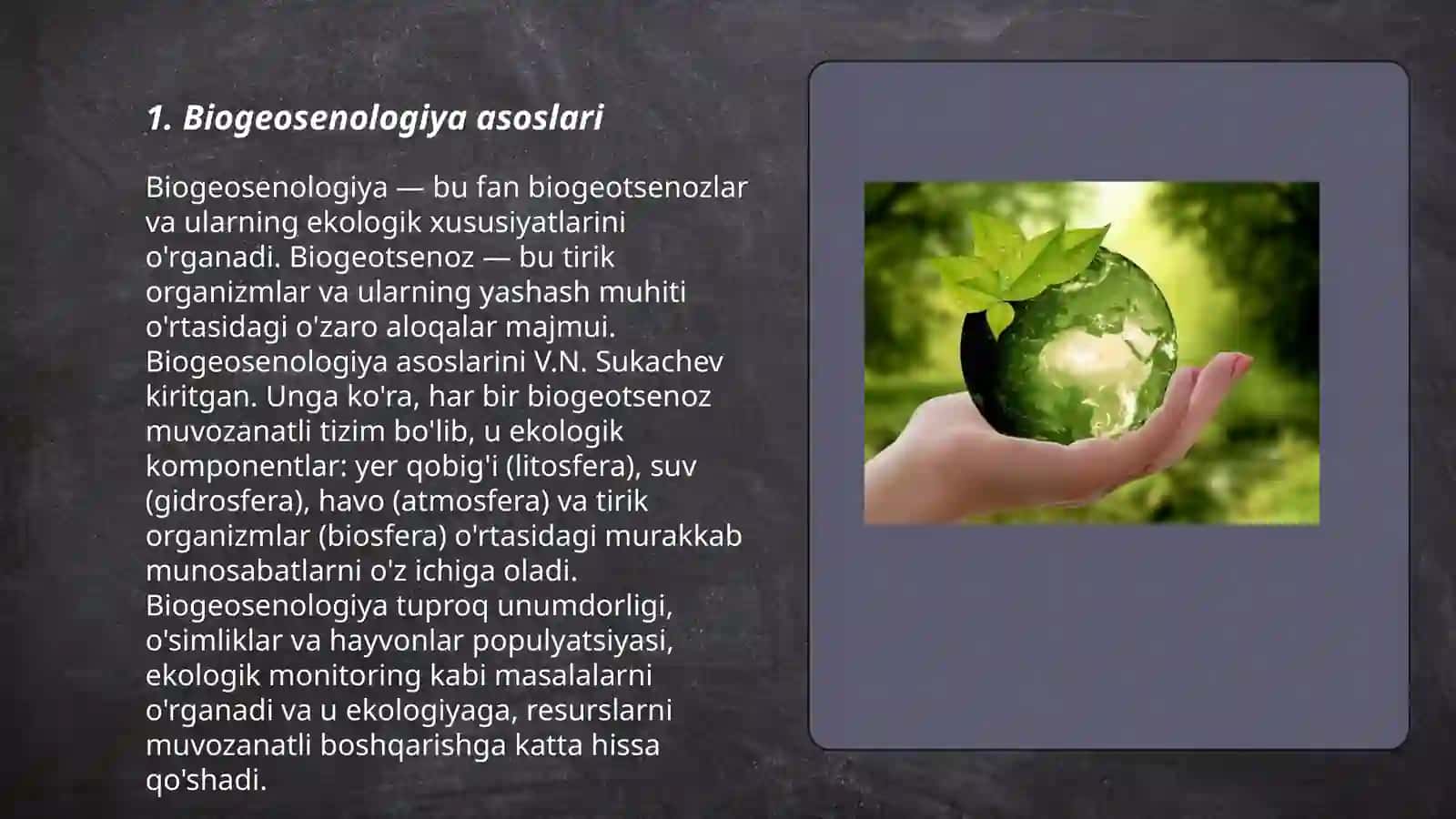 1. Biogeosenologiya asoslari

Biogeosenologiya — bu fan biogeotsenozlar va ularning ekologik xususiyatlarini o'rganadi. Biogeotsenoz — bu tirik organizmlar va ularning yashash muhiti o'rtasidagi o'zaro aloqalar majmui. Biogeosenologiya asoslarini V.N. Sukachev kiritgan. Unga ko'ra, har bir biogeotsenoz muvozanatli tizim bo'lib, u ekologik komponentlar: yer qobig'i (litosfera), suv (gidrosfera), havo (atmosfera) va tirik organizmlar (biosfera) o'rtasidagi murakkab munosabatlarni o'z ichiga oladi. Biogeosenologiya tuproq unumdorligi, o'simliklar va hayvonlar populyatsiyasi, ekologik monitoring kabi masalalarni o'rganadi va u ekologiyaga, resurslarni muvozanatli boshqarishga katta hissa qo'shadi.